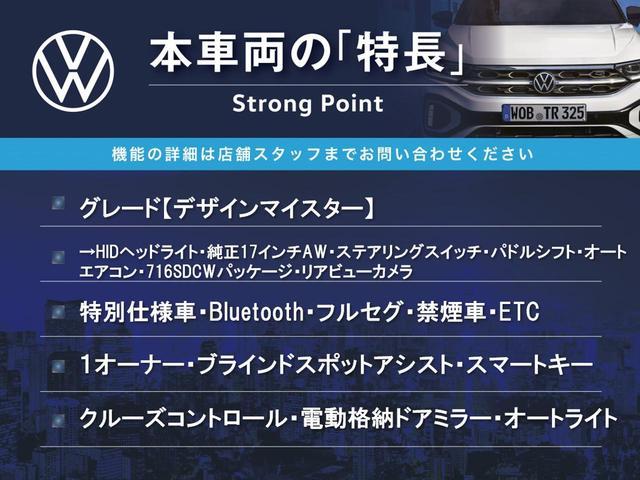 本車両の「特長」
Strong Point

WOB TR 325

機能の詳細は店舗スタッフまでお問い合わせください

グレード【デザインマイスター】

→HIDヘッドライト・純正17インチAW・ステアリングスイッチ・パドルシフト・オートエアコン・716SDCWパッケージ・リアビューカメラ

特別仕様車・Bluetooth・フルセグ・禁煙車・ETC

1オーナー・ブラインドスポットアシスト・スマートキー

クルーズコントロール・電動格納ドアミラー・オートライト